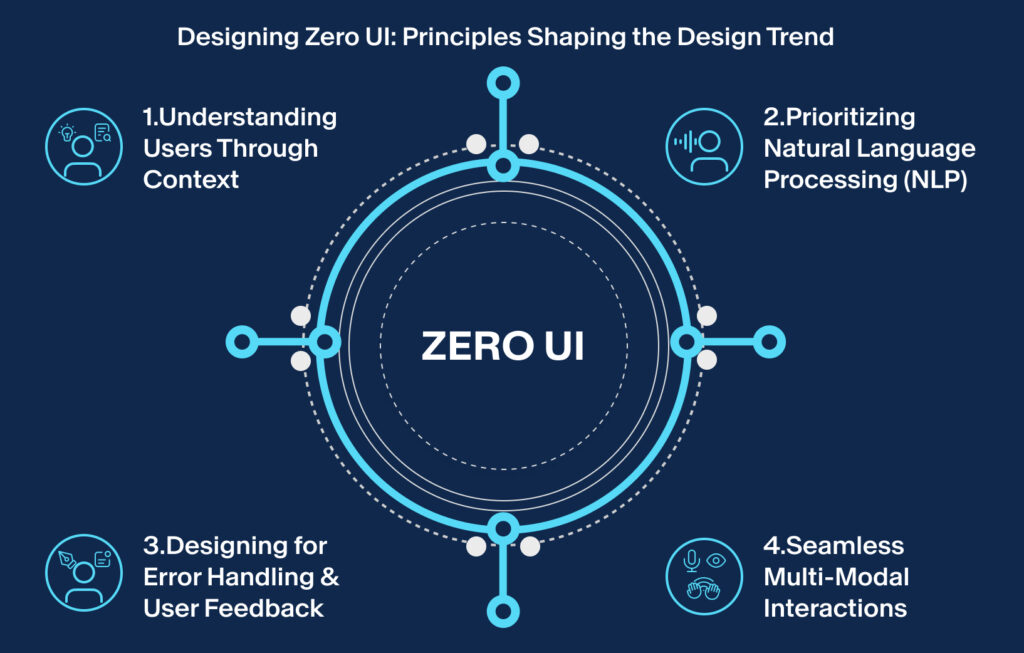 Designing Zero UI: Principles Shaping the Design Trend

1.Understanding Users Through Context

2.Prioritizing Natural Language Processing (NLP)

ZERO UI

3.Designing for Error Handling & User Feedback

4.Seamless Multi-Modal Interactions